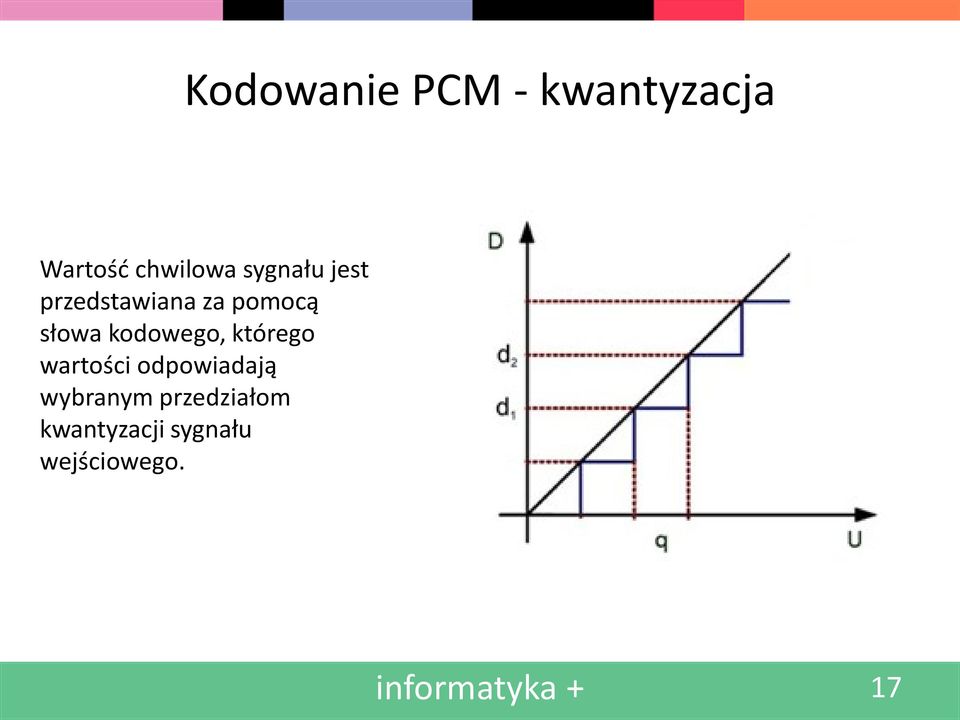 Kodowanie PCM - kwantyzacja

Wartość chwilowa sygnału jest przedstawiana za pomocą słowa kodowego, którego wartości odpowiadają wybranym przedziałom kwantyzacji sygnału wejściowego.

D

$d_2$

$d_1$

q

U

informatyka +

17